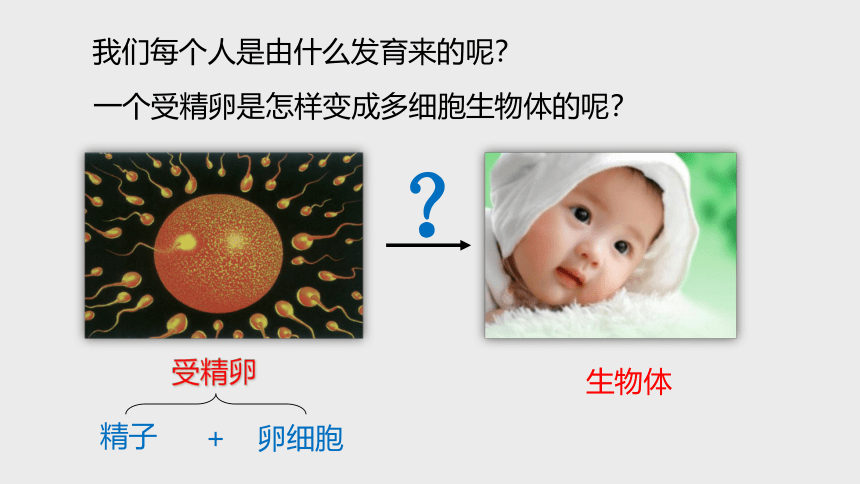 我们每个人是由什么发育来的呢?

一个受精卵是怎样变成多细胞生物体的呢?

?

受精卵

生物体

精子 + 卵细胞